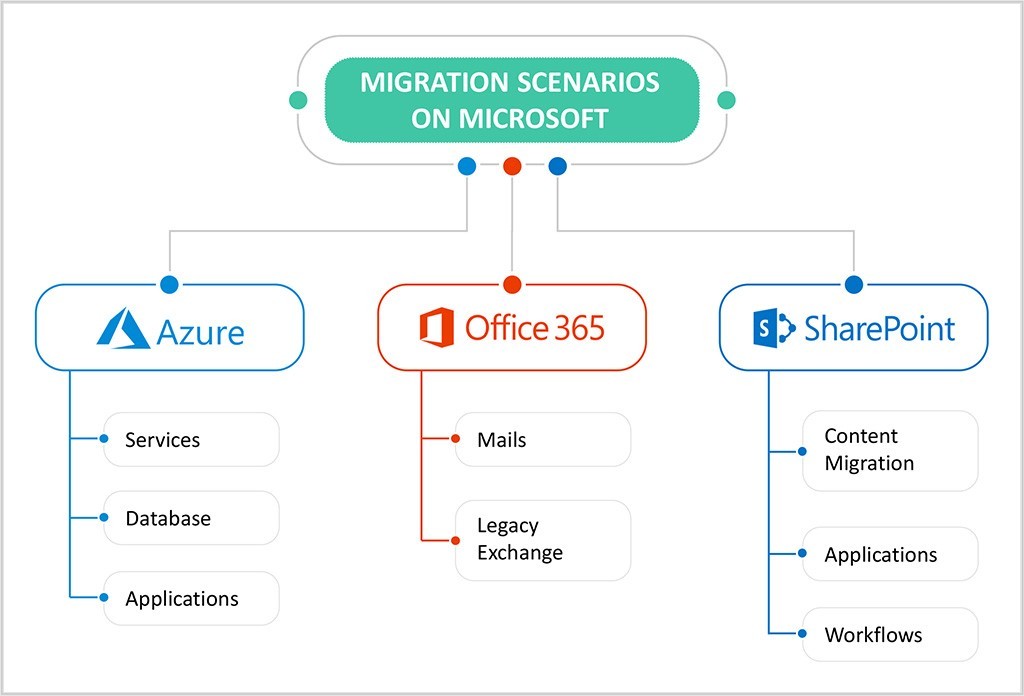 MIGRATION SCENARIOS ON MICROSOFT

Azure

Services

Database

Applications

Office 365

Mails

Legacy Exchange

SharePoint

Content Migration

Applications

Workflows